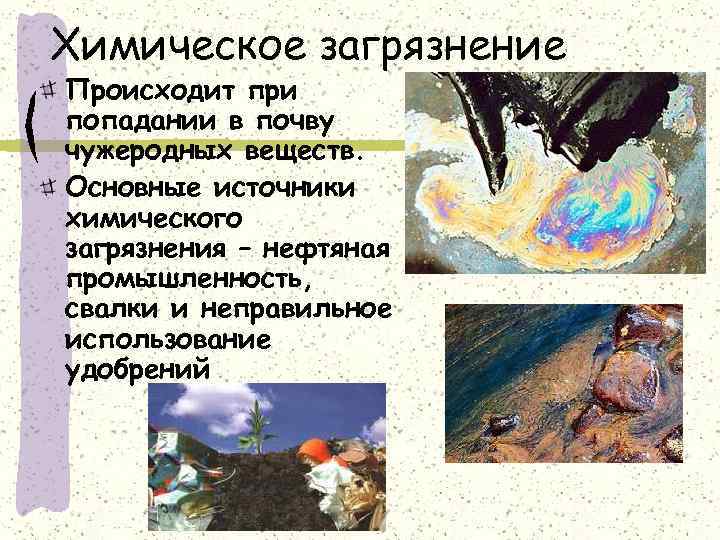 Химическое загрязнение

Происходит при попадании в почву чужеродных веществ.

Основные источники химического загрязнения – нефтяная промышленность, свалки и неправильное использование удобрений